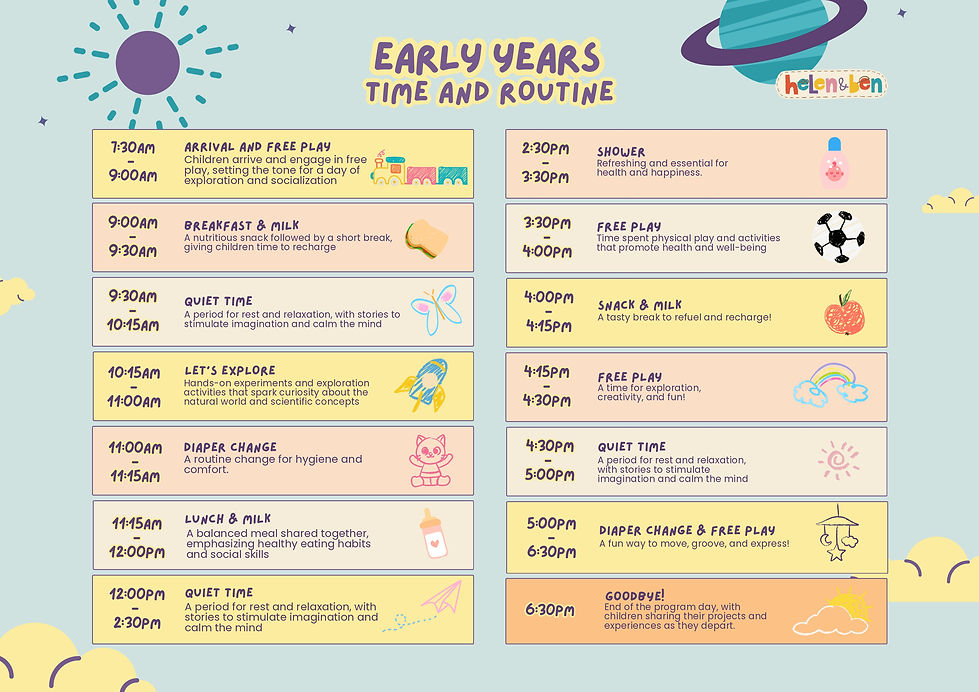 EARLY YEARS
TIME AND ROUTINE

helen&ben

7:30AM
-
9:00AM
ARRIVAL AND FREE PLAY
Children arrive and engage in free play, setting the tone for a day of exploration and socialization

9:00AM
-
9:30AM
BREAKFAST & MILK
A nutritious snack followed by a short break, giving children time to recharge

9:30AM
-
10:15AM
QUIET TIME
A period for rest and relaxation, with stories to stimulate imagination and calm the mind

10:15AM
-
11:00AM
LET'S EXPLORE
Hands-on experiments and exploration activities that spark curiosity about the natural world and scientific concepts

11:00AM
-
11:15AM
DIAPER CHANGE
A routine change for hygiene and comfort.

11:15AM
-
12:00PM
LUNCH & MILK
A balanced meal shared together, emphasizing healthy eating habits and social skills

12:00PM
-
2:30PM
QUIET TIME
A period for rest and relaxation, with stories to stimulate imagination and calm the mind

2:30PM
-
3:30PM
SHOWER
Refreshing and essential for health and happiness.

3:30PM
-
4:00PM
FREE PLAY
Time spent physical play and activities that promote health and well-being

4:00PM
-
4:15PM
SNACK & MILK
A tasty break to refuel and recharge!

4:15PM
-
4:30PM
FREE PLAY
A time for exploration, creativity, and fun!

4:30PM
-
5:00PM
QUIET TIME
A period for rest and relaxation, with stories to stimulate imagination and calm the mind

5:00PM
-
6:30PM
DIAPER CHANGE & FREE PLAY
A fun way to move, groove, and express!

6:30PM
GOODBYE!
End of the program day, with children sharing their projects and experiences as they depart.